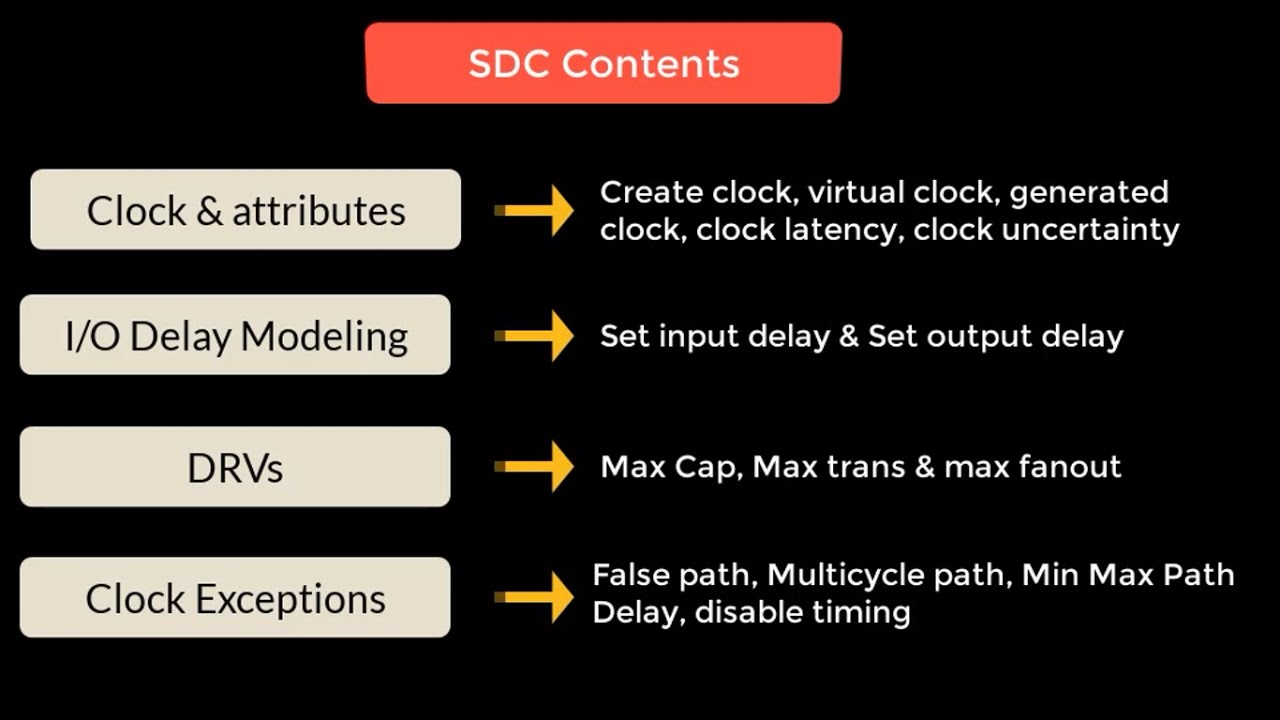 SDC Contents

Clock & attributes

Create clock, virtual clock, generated clock, clock latency, clock uncertainty

I/O Delay Modeling

Set input delay & Set output delay

DRVs

Max Cap, Max trans & max fanout

Clock Exceptions

False path, Multicycle path, Min Max Path Delay, disable timing